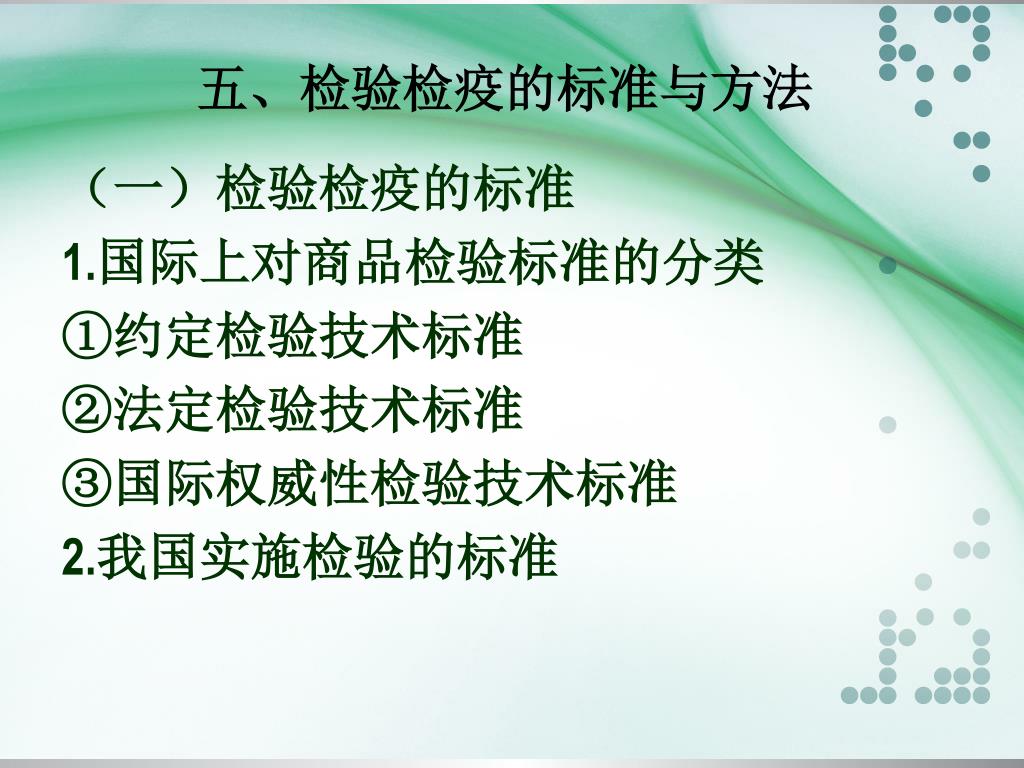 五、检验检疫的标准与方法

（一）检验检疫的标准

1.国际上对商品检验标准的分类

①约定检验技术标准

②法定检验技术标准

③国际权威性检验技术标准

2.我国实施检验的标准